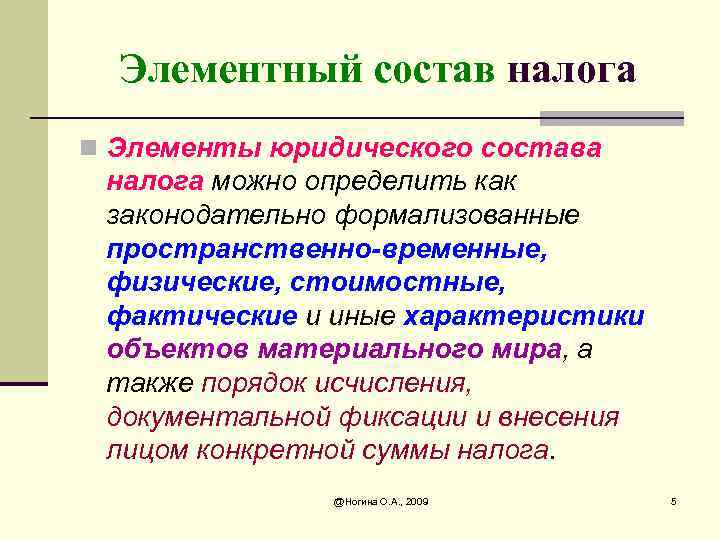 Элементный состав налога

Элементы юридического состава налога можно определить как законодательно формализованные пространственно-временные, физические, стоимостные, фактические и иные характеристики объектов материального мира, а также порядок исчисления, документальной фиксации и внесения лицом конкретной суммы налога.

@Ногина О.А., 2009

5